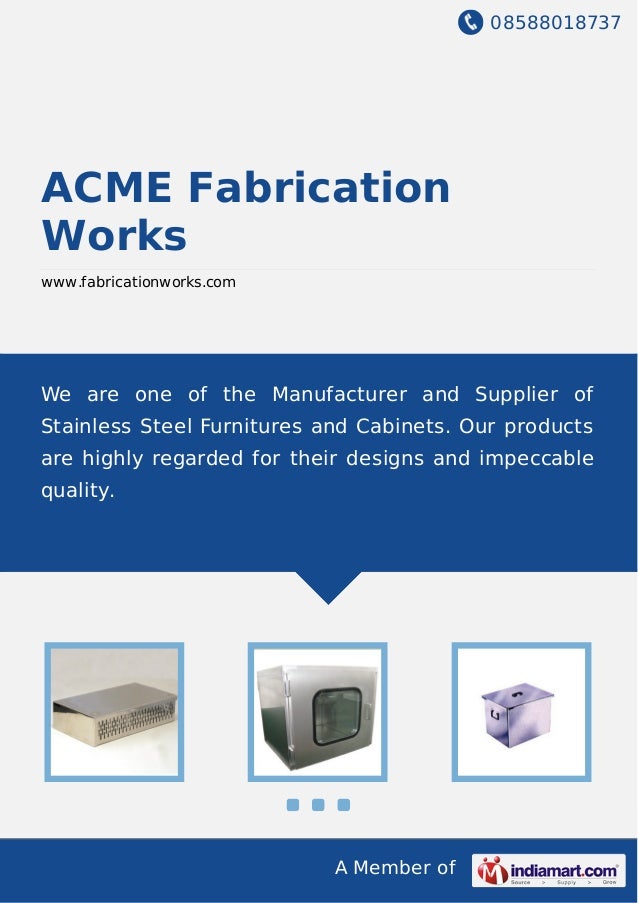 08588018737

ACME Fabrication Works

www.fabricationworks.com

We are one of the Manufacturer and Supplier of Stainless Steel Furnitures and Cabinets. Our products are highly regarded for their designs and impeccable quality.

A Member of indiamart.com Source > Supply > Grow